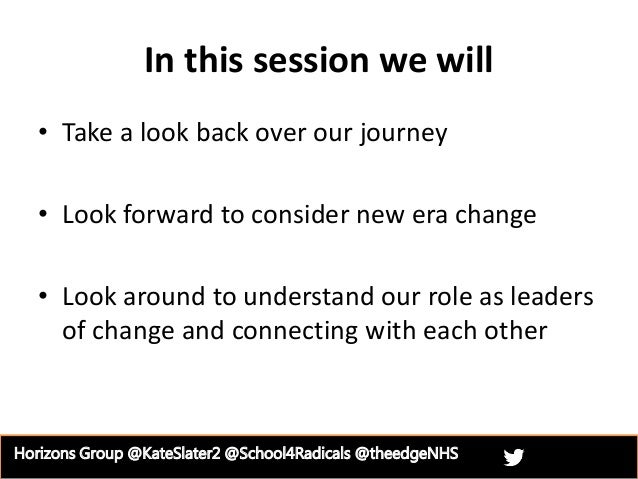 In this session we will

• Take a look back over our journey

• Look forward to consider new era change

• Look around to understand our role as leaders of change and connecting with each other

Horizons Group @KateSlater2 @School4Radicals @theedgeNHS